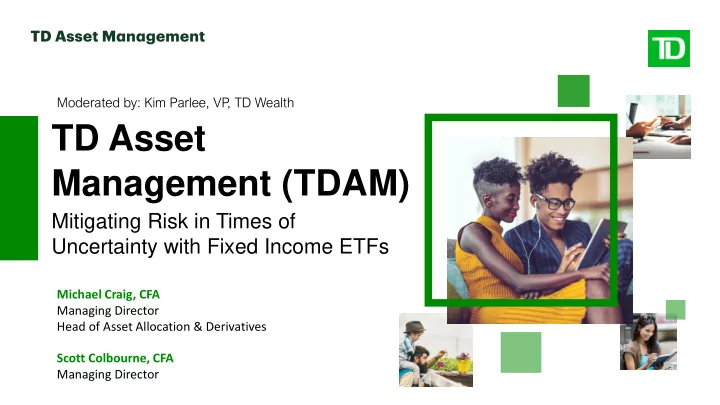 TD Asset Management

TD

Moderated by: Kim Parlee, VP, TD Wealth

TD Asset Management (TDAM)

Mitigating Risk in Times of Uncertainty with Fixed Income ETFs

Michael Craig, CFA
Managing Director
Head of Asset Allocation & Derivatives

Scott Colbourne, CFA
Managing Director